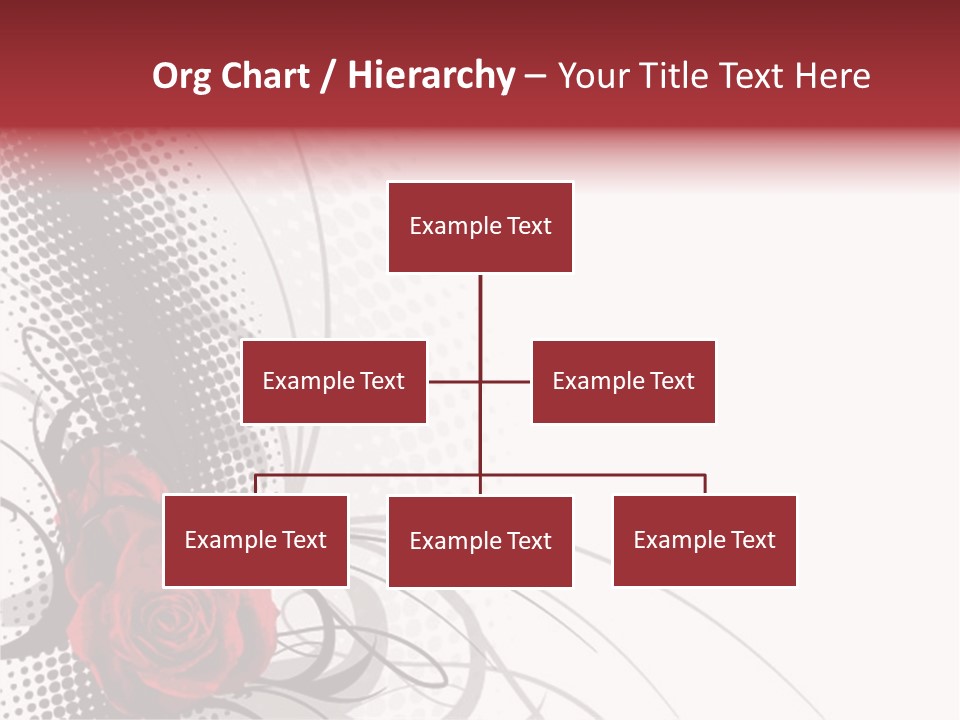 Org Chart / Hierarchy – Your Title Text Here

Example Text

Example Text

Example Text

Example Text

Example Text

Example Text